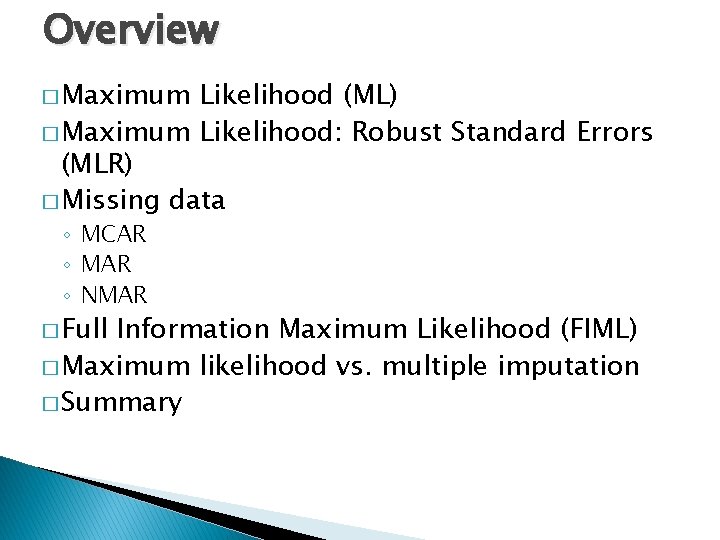 Overview

□ Maximum Likelihood (ML)
□ Maximum Likelihood: Robust Standard Errors (MLR)
□ Missing data
◦ MCAR
◦ MAR
◦ NMAR
□ Full Information Maximum Likelihood (FIML)
□ Maximum likelihood vs. multiple imputation
□ Summary